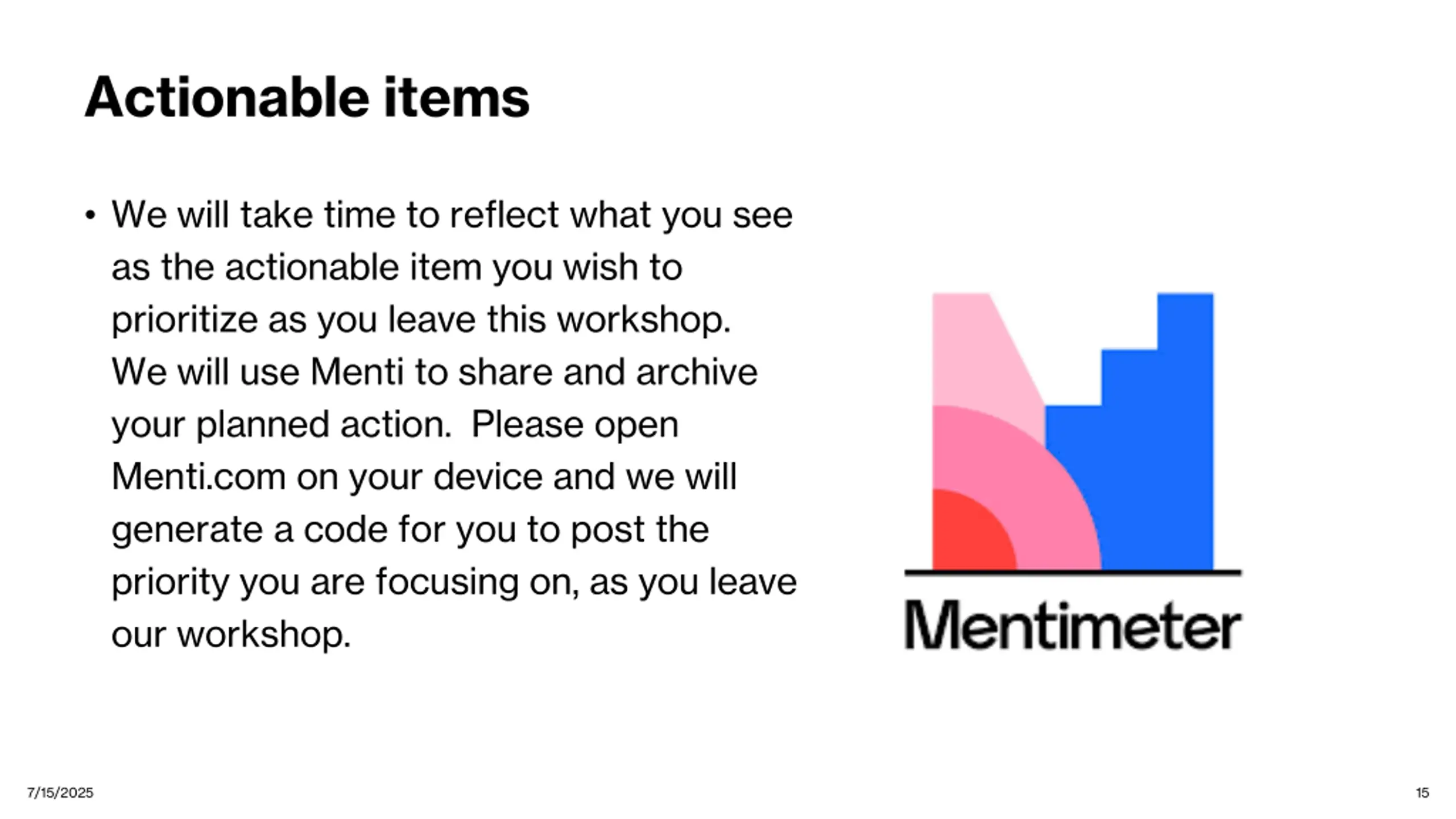 Actionable items

• We will take time to reflect what you see as the actionable item you wish to prioritize as you leave this workshop. We will use Menti to share and archive your planned action.  Please open Menti.com on your device and we will generate a code for you to post the priority you are focusing on, as you leave our workshop.

Mentimeter

7/15/2025

15